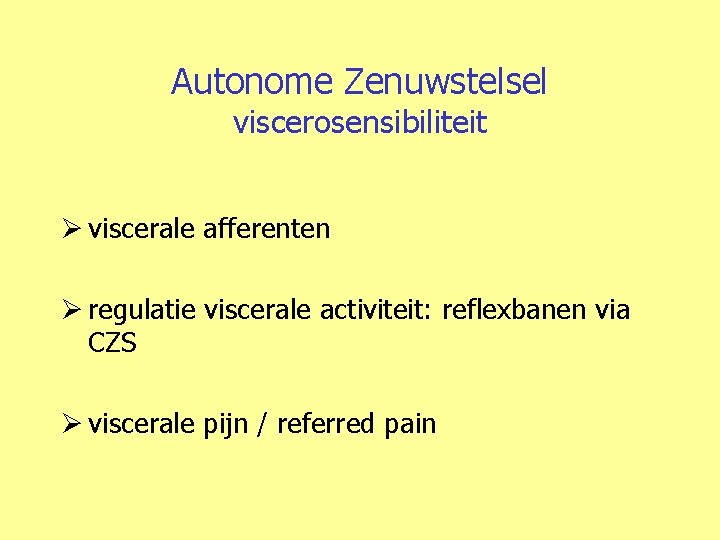 Autonome Zenuwstelsel
viscerosensibiliteit

➢ viscerale afferenten

➢ regulatie viscerale activiteit: reflexbanen via CZS

➢ viscerale pijn / referred pain